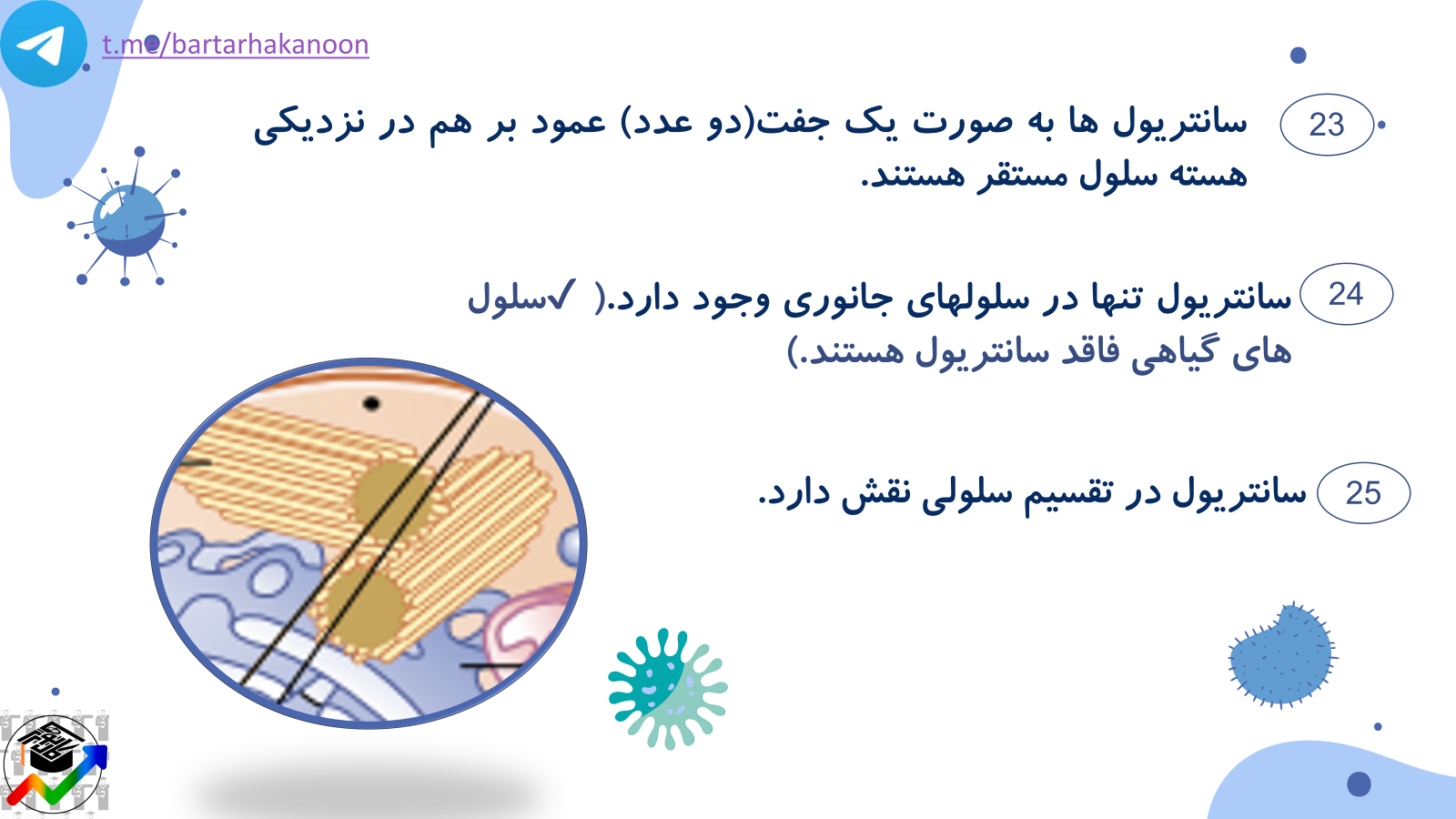 t.me/bartarhakanoon

23 سانتریول ها به صورت یک جفت(دو عدد) عمود بر هم در نزدیکی هسته سلول مستقر هستند.

24 سانتریول تنها در سلولهای جانوری وجود دارد.( ✓سلول های گیاهی فاقد سانتریول هستند.)

25 سانتریول در تقسیم سلولی نقش دارد.